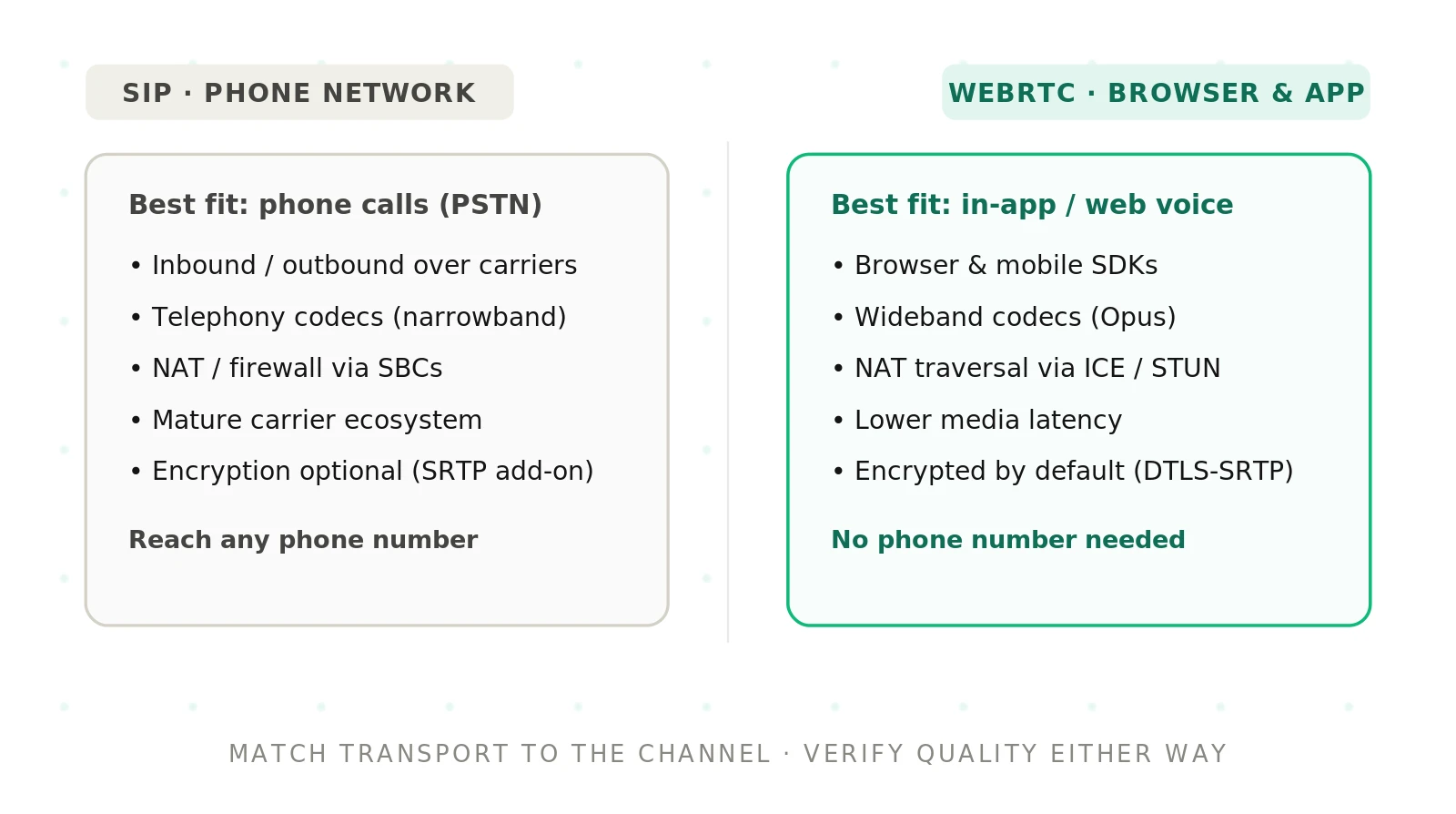 SIP · PHONE NETWORK

Best fit: phone calls (PSTN)

• Inbound / outbound over carriers
• Telephony codecs (narrowband)
• NAT / firewall via SBCs
• Mature carrier ecosystem
• Encryption optional (SRTP add-on)

Reach any phone number

WEBRTC · BROWSER & APP

Best fit: in-app / web voice

• Browser & mobile SDKs
• Wideband codecs (Opus)
• NAT traversal via ICE / STUN
• Lower media latency
• Encrypted by default (DTLS-SRTP)

No phone number needed

MATCH TRANSPORT TO THE CHANNEL · VERIFY QUALITY EITHER WAY